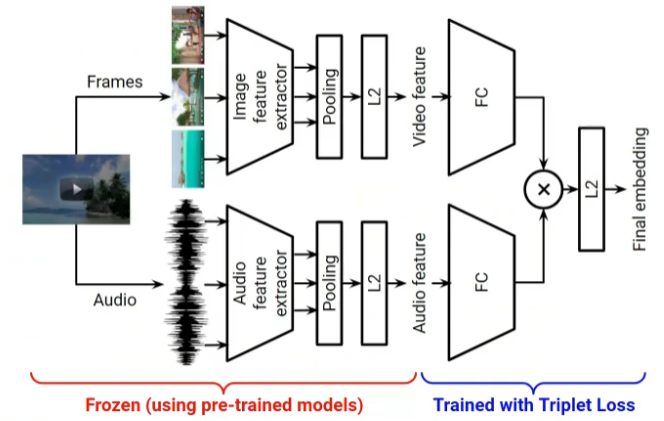 Frames

Image feature extractor

Pooling

L2

Video feature

FC

Audio

Audio feature extractor

Pooling

L2

Audio feature

FC

×

L2

Final embedding

Frozen (using pre-trained models)

Trained with Triplet Loss